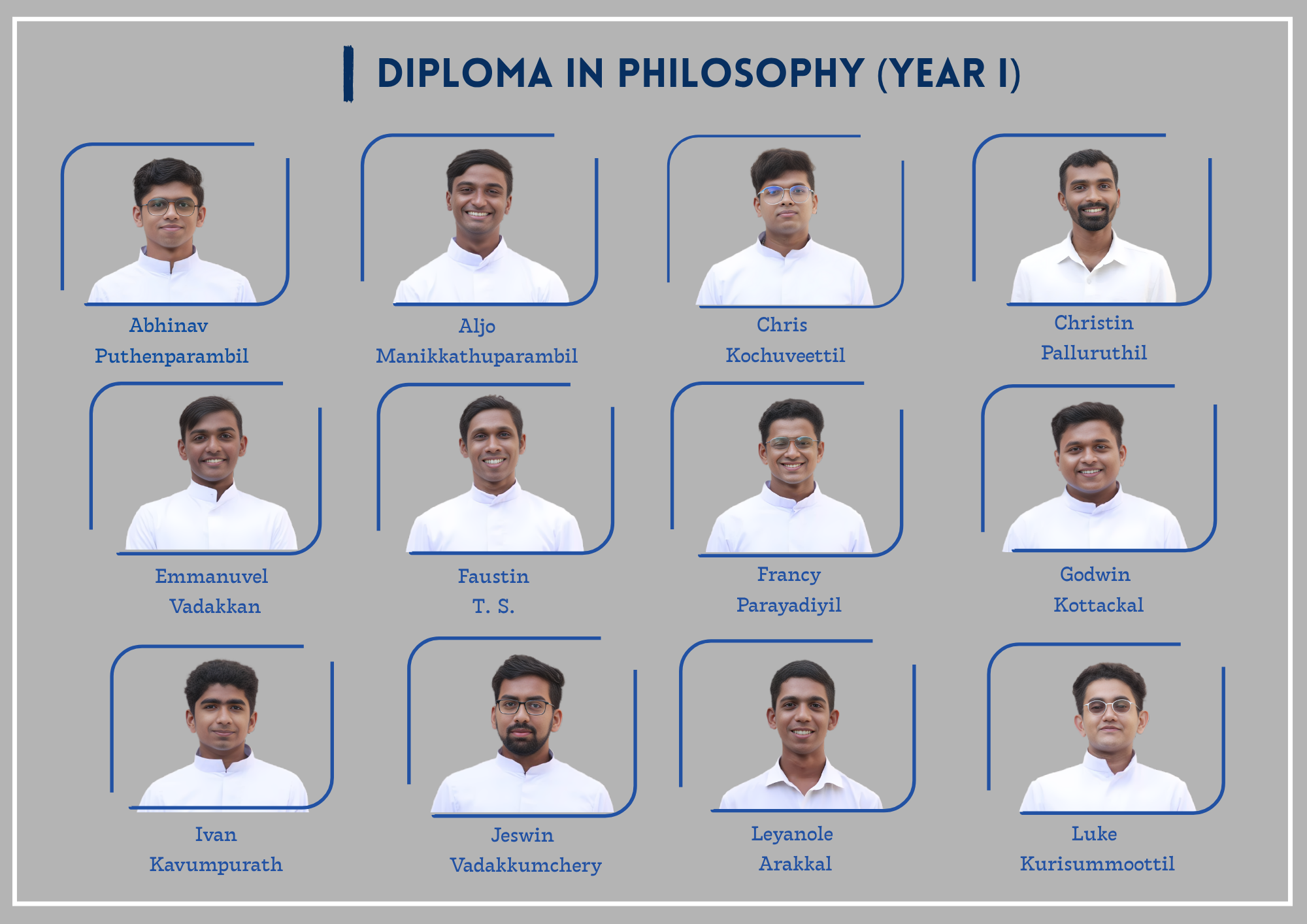 DIPLOMA IN PHILOSOPHY (YEAR I)

Abhinav Puthenparambil

Aljo Manikkathuparambil

Chris Kochuveettil

Christin Palluruthil

Emmanuvel Vadakkan

Faustin T. S.

Francy Parayadiyil

Godwin Kottackal

Ivan Kavumpurath

Jeswin Vadakkumchery

Leyanole Arakkal

Luke Kurisummoottil